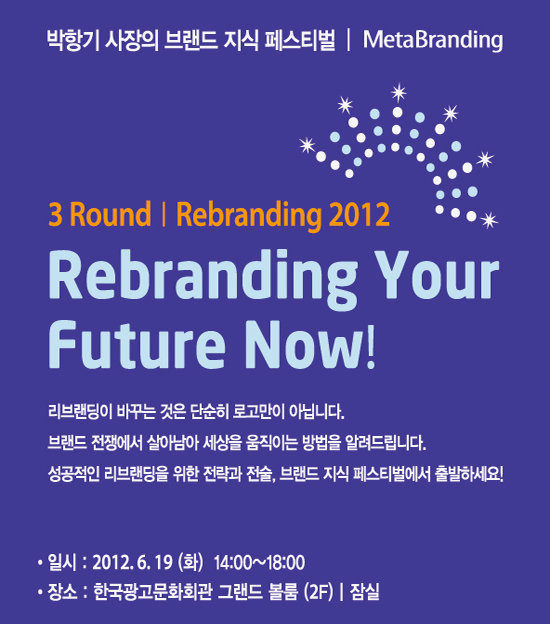 박항기 사장의 브랜드 지식 페스티벌 | MetaBranding

3 Round | Rebranding 2012

Rebranding Your Future Now!

리브랜딩이 바꾸는 것은 단순히 로고만이 아닙니다.
브랜드 전쟁에서 살아남아 세상을 움직이는 방법을 알려드립니다.
성공적인 리브랜딩을 위한 전략과 전술, 브랜드 지식 페스티벌에서 출발하세요!

• 일시 : 2012. 6. 19 (화) 14:00~18:00
• 장소 : 한국광고문화회관 그랜드 볼룸 (2F) | 잠실